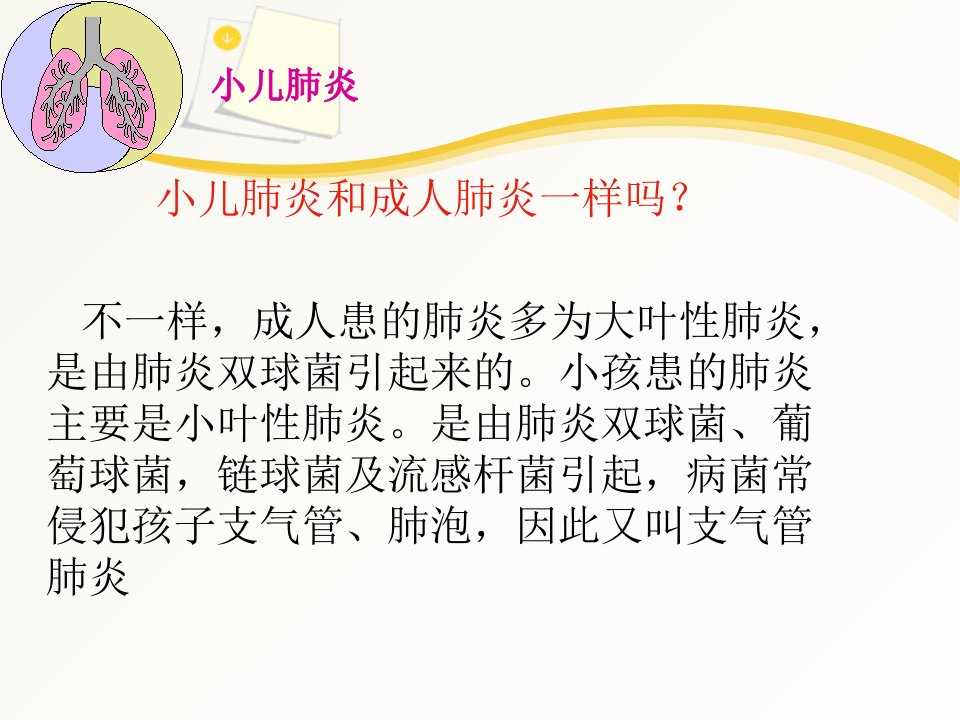 小儿肺炎

小儿肺炎和成人肺炎一样吗？

不一样，成人患的肺炎多为大叶性肺炎，是由肺炎双球菌引起来的。小孩患的肺炎主要是小叶性肺炎。是由肺炎双球菌、葡萄球菌，链球菌及流感杆菌引起，病菌常侵犯孩子支气管、肺泡，因此又叫支气管肺炎